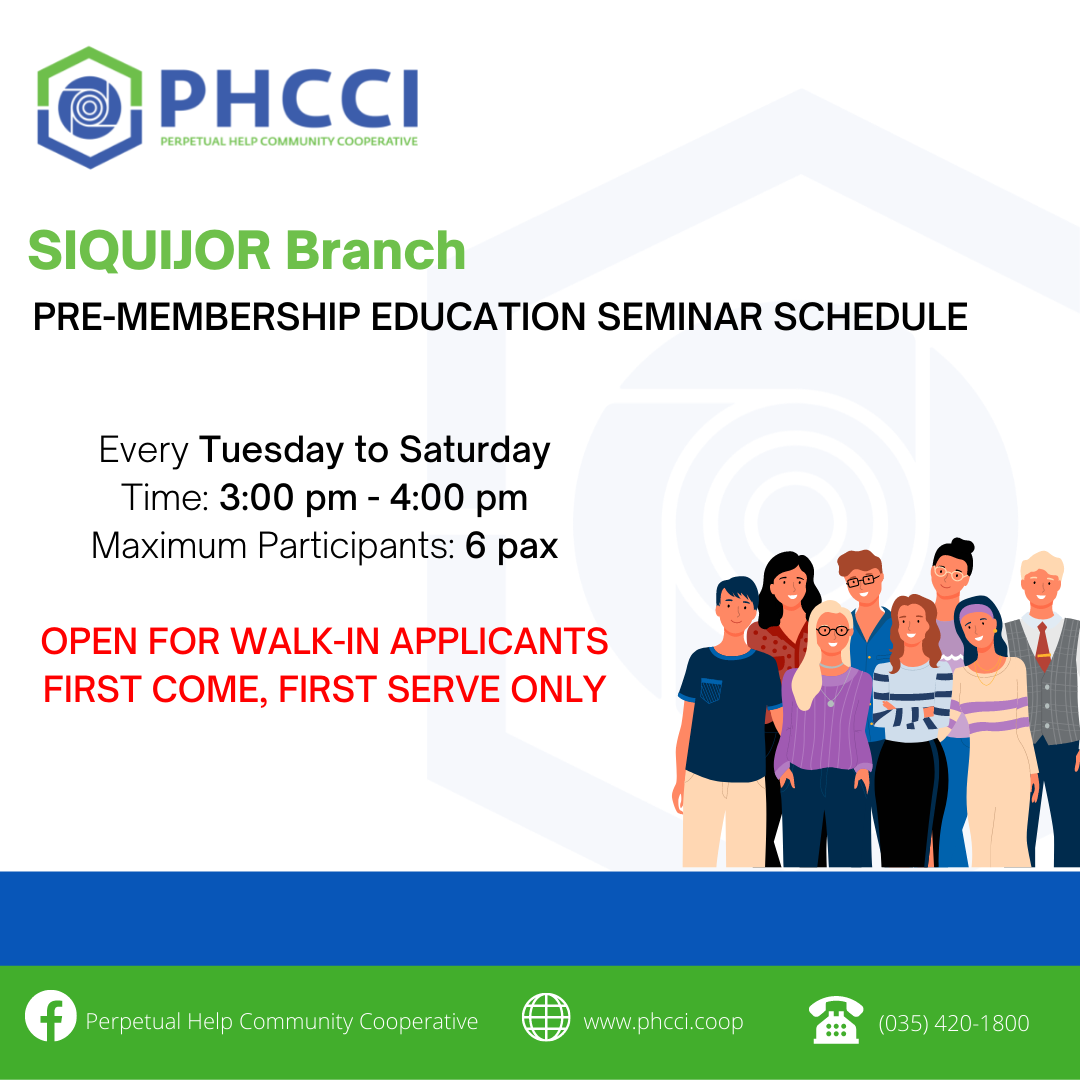 PHCCI
PERPETUAL HELP COMMUNITY COOPERATIVE

SIQUIJOR Branch

PRE-MEMBERSHIP EDUCATION SEMINAR SCHEDULE

Every Tuesday to Saturday
Time: 3:00 pm - 4:00 pm
Maximum Participants: 6 pax

OPEN FOR WALK-IN APPLICANTS
FIRST COME, FIRST SERVE ONLY

Perpetual Help Community Cooperative
www.phcci.coop
(035) 420-1800